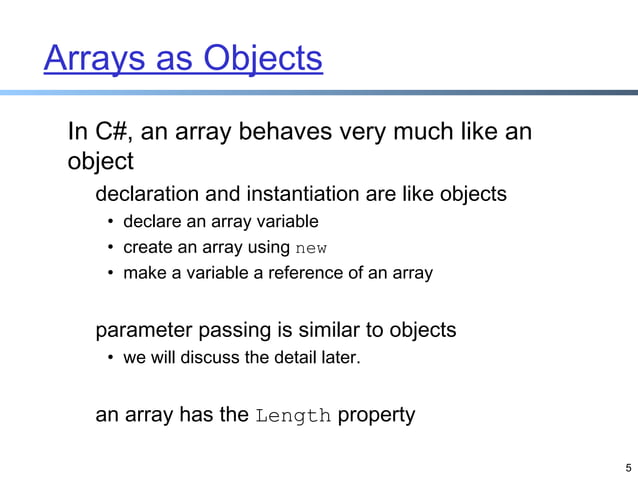 Arrays as Objects

In C#, an array behaves very much like an object

declaration and instantiation are like objects

• declare an array variable
• create an array using new
• make a variable a reference of an array

parameter passing is similar to objects

• we will discuss the detail later.

an array has the Length property

5